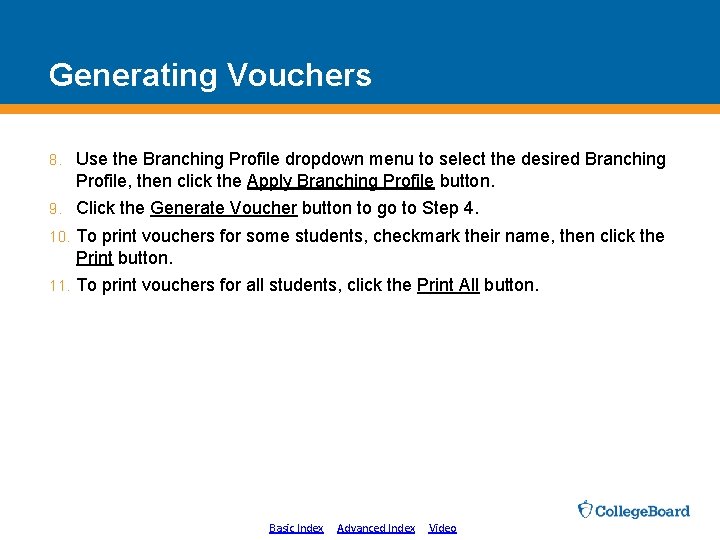 Generating Vouchers

8. Use the Branching Profile dropdown menu to select the desired Branching Profile, then click the Apply Branching Profile button.

9. Click the Generate Voucher button to go to Step 4.

10. To print vouchers for some students, checkmark their name, then click the Print button.

11. To print vouchers for all students, click the Print All button.

CollegeBoard

Basic Index Advanced Index Video